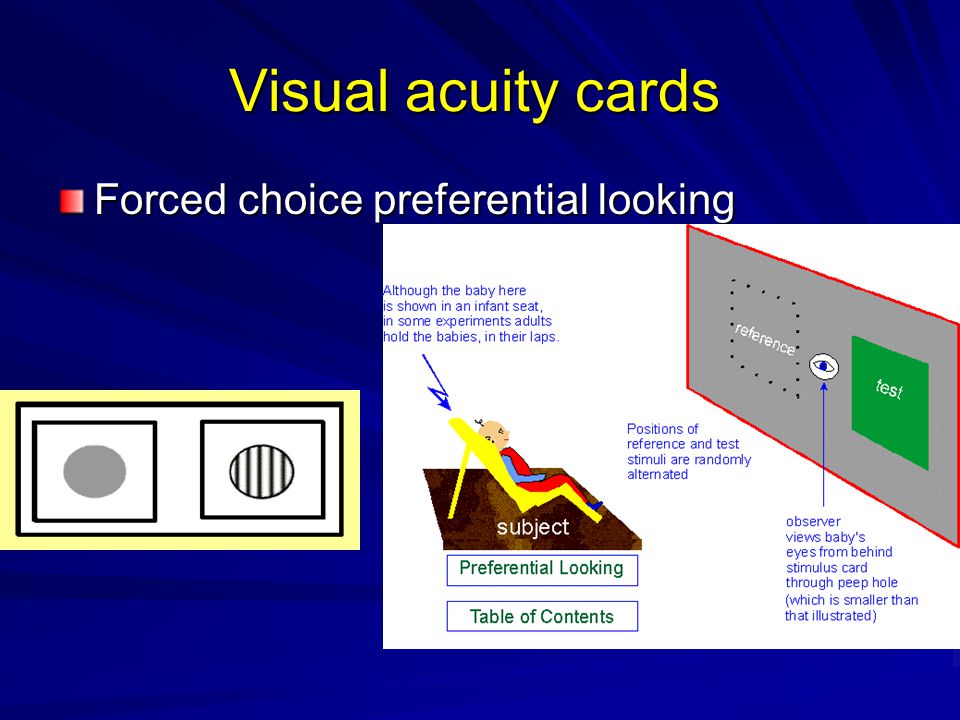 Visual acuity cards

Forced choice preferential looking

Although the baby here is shown in an infant seat, in some experiments adults hold the babies, in their laps.

reference

test

Positions of reference and test stimuli are randomly alternated

subject

observer views baby's eyes from behind stimulus card through peep hole (which is smaller than that illustrated)

Preferential Looking

Table of Contents